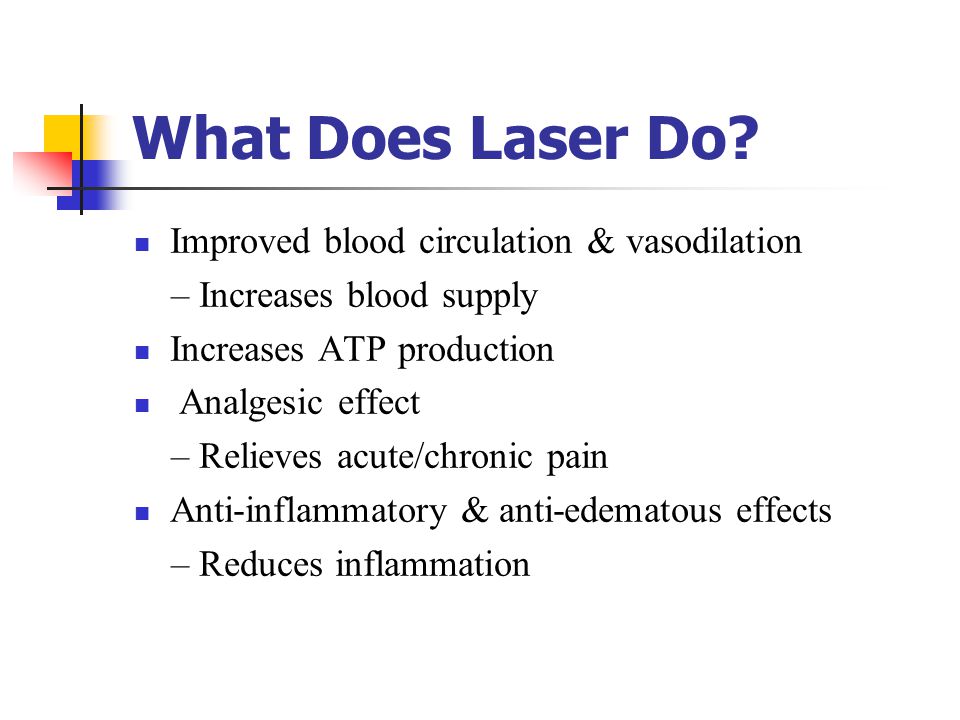 What Does Laser Do?

- Improved blood circulation & vasodilation
  – Increases blood supply
- Increases ATP production
- Analgesic effect
  – Relieves acute/chronic pain
- Anti-inflammatory & anti-edematous effects
  – Reduces inflammation